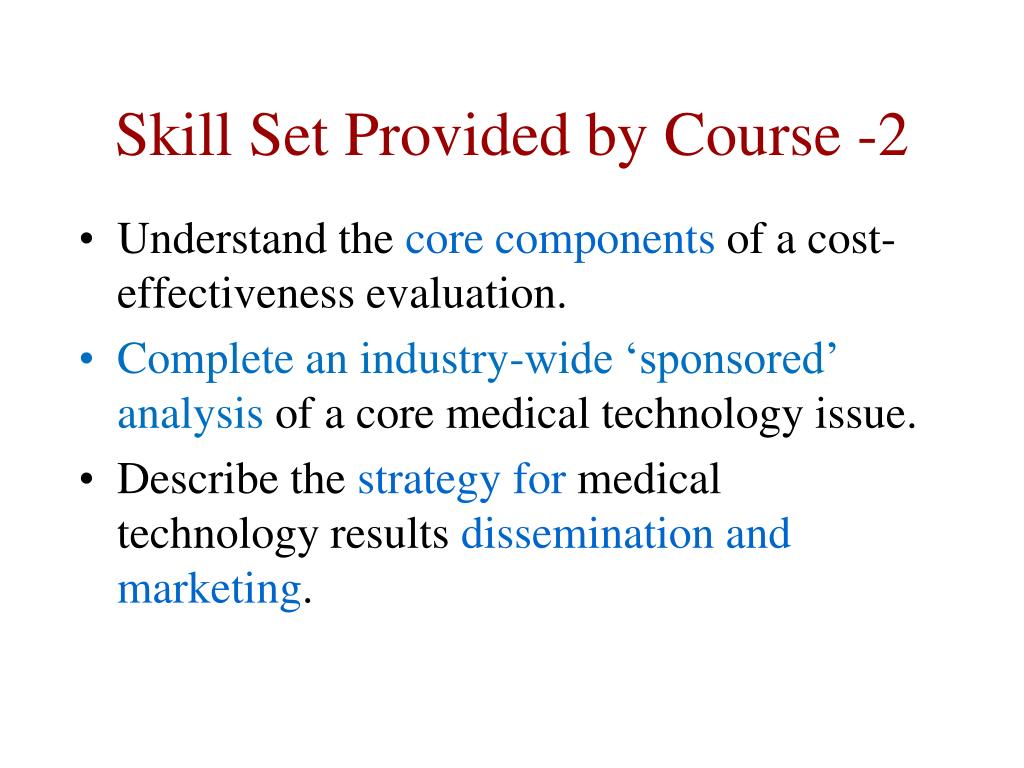 Skill Set Provided by Course -2

• Understand the core components of a cost-effectiveness evaluation.
• Complete an industry-wide ‘sponsored’ analysis of a core medical technology issue.
• Describe the strategy for medical technology results dissemination and marketing.